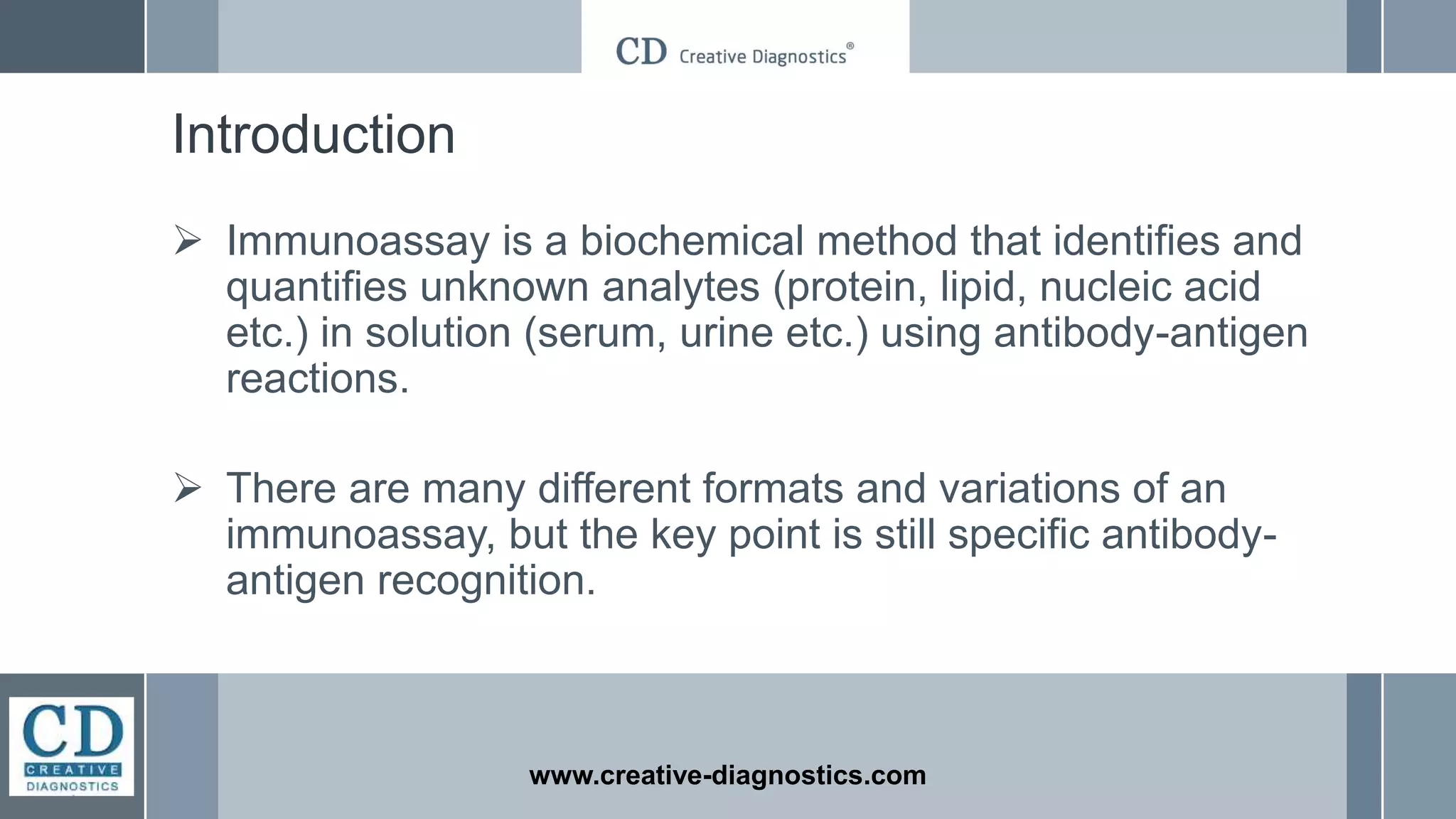 CD Creative Diagnostics®

Introduction

➢ Immunoassay is a biochemical method that identifies and quantifies unknown analytes (protein, lipid, nucleic acid etc.) in solution (serum, urine etc.) using antibody-antigen reactions.

➢ There are many different formats and variations of an immunoassay, but the key point is still specific antibody-antigen recognition.

CD CREATIVE DIAGNOSTICS

www.creative-diagnostics.com